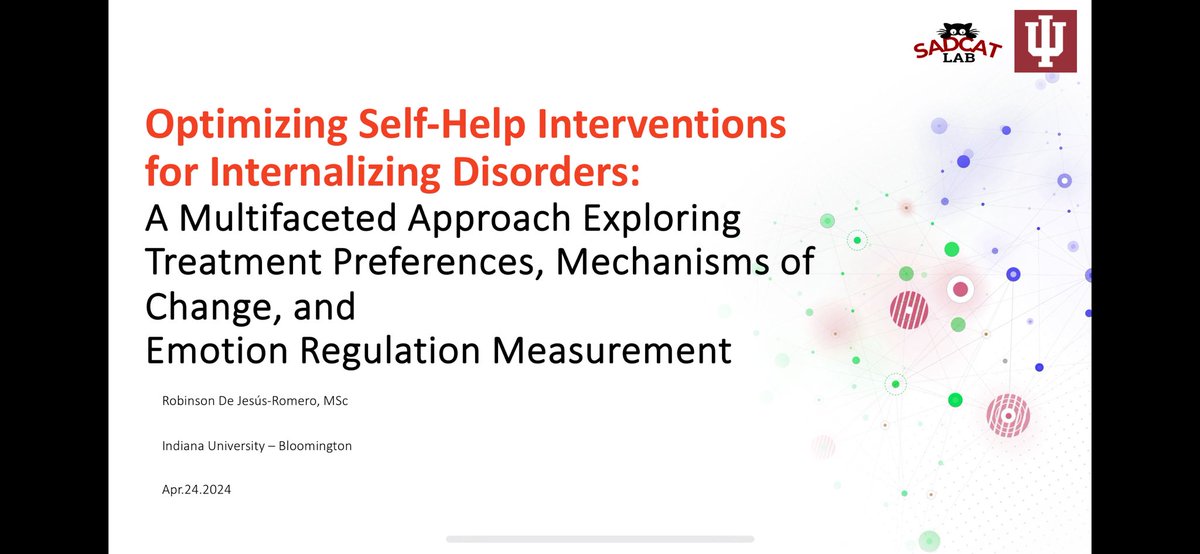 SADCAT LAB

Optimizing Self-Help Interventions for Internalizing Disorders:
A Multifaceted Approach Exploring Treatment Preferences, Mechanisms of Change, and
Emotion Regulation Measurement

Robinson De Jesús-Romero, MSc

Indiana University – Bloomington

Apr.24.2024